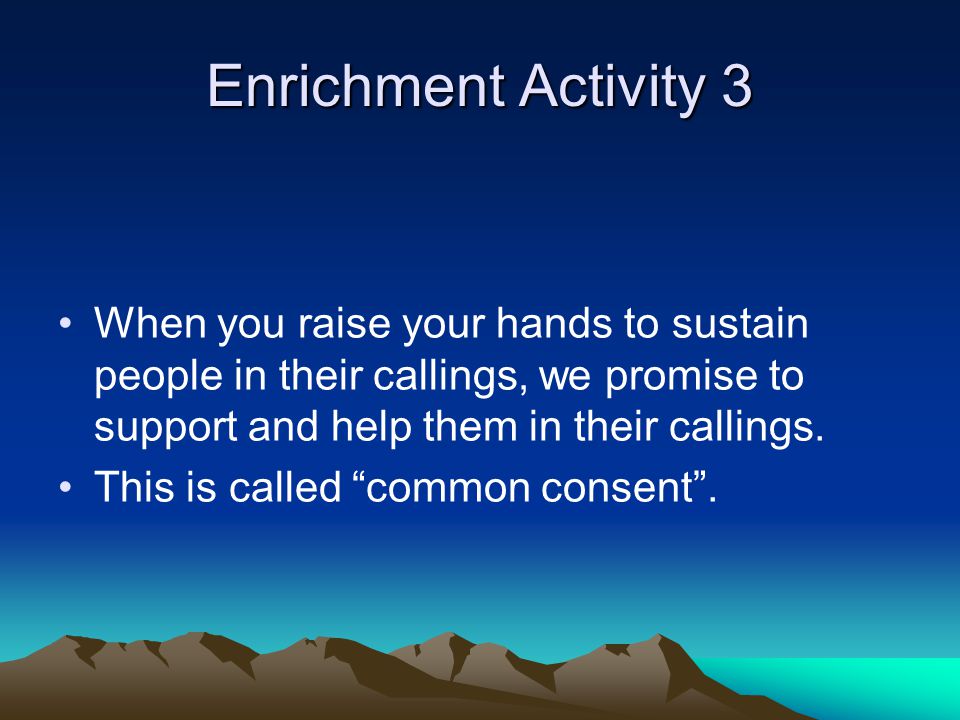 Enrichment Activity 3

• When you raise your hands to sustain people in their callings, we promise to support and help them in their callings.
• This is called “common consent”.